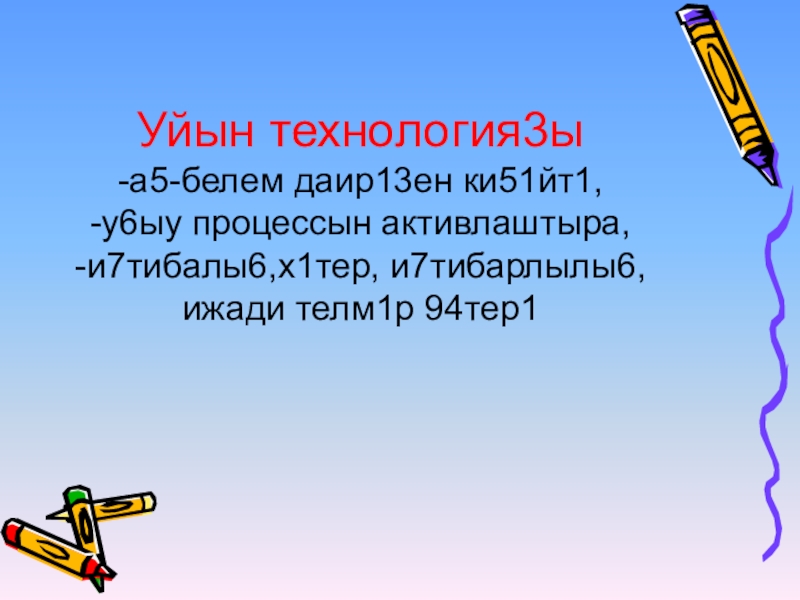 Уйын технологияЗы
-а5-белем даир13ен ки51йт1,
-у6ыу процессын активлаштыра,
-и7тибалы6,х1тер, и7тибарлылы6, ижади телм1р 94тер1